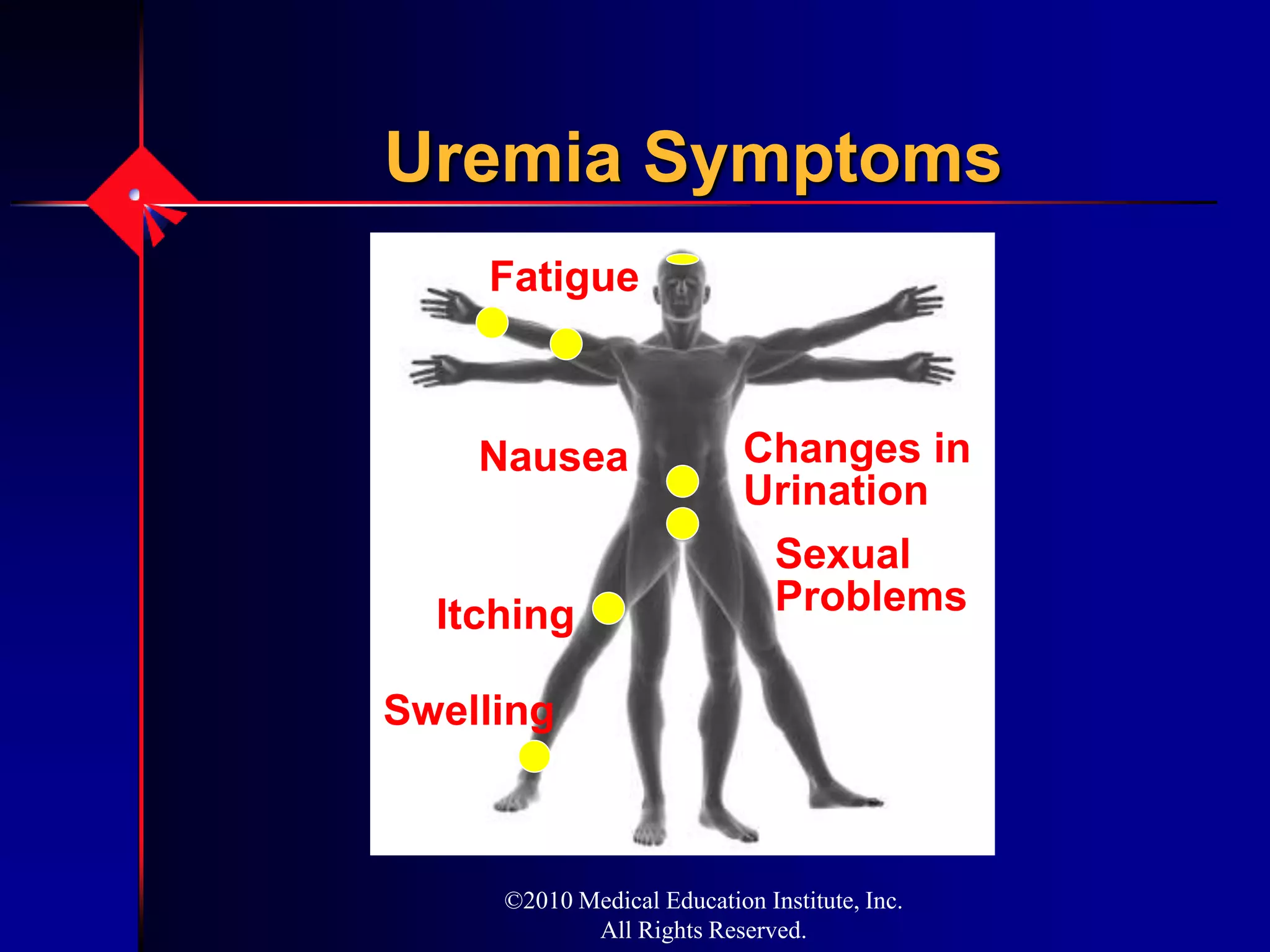 Uremia Symptoms

Fatigue

Nausea

Changes in Urination

Sexual Problems

Itching

Swelling

©2010 Medical Education Institute, Inc.
All Rights Reserved.